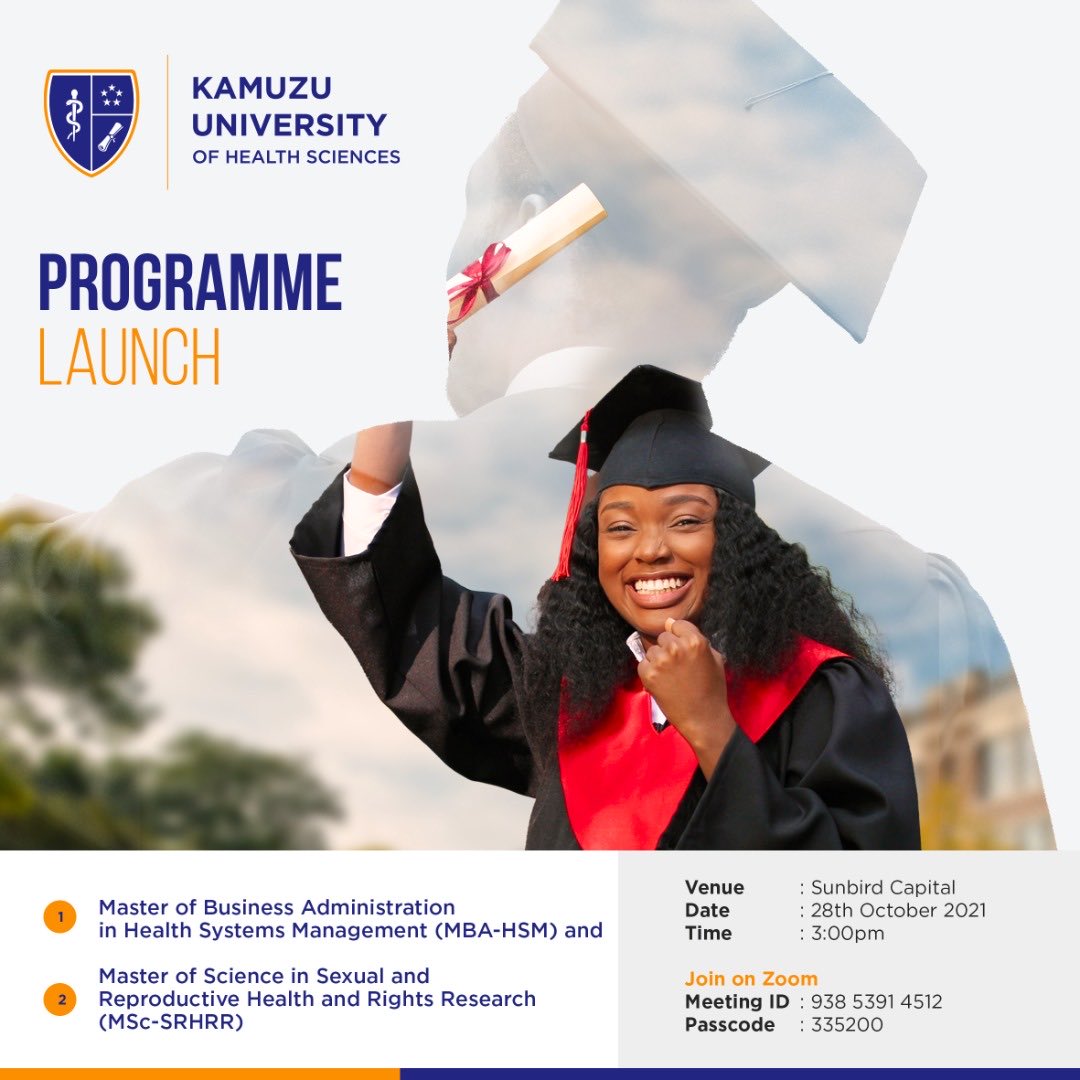 KAMUZU UNIVERSITY OF HEALTH SCIENCES

PROGRAMME LAUNCH

1 Master of Business Administration in Health Systems Management (MBA-HSM) and

2 Master of Science in Sexual and Reproductive Health and Rights Research (MSc-SRHRR)

Venue : Sunbird Capital
Date : 28th October 2021
Time : 3:00pm

Join on Zoom
Meeting ID : 938 5391 4512
Passcode : 335200